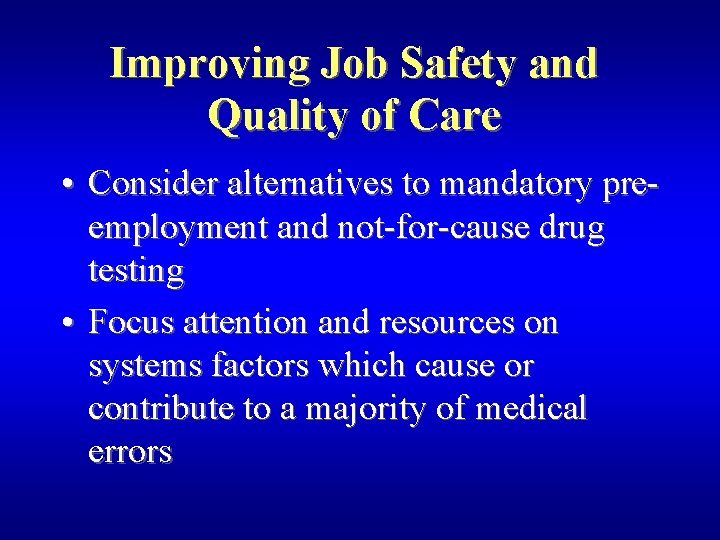 Improving Job Safety and Quality of Care

• Consider alternatives to mandatory pre-employment and not-for-cause drug testing

• Focus attention and resources on systems factors which cause or contribute to a majority of medical errors